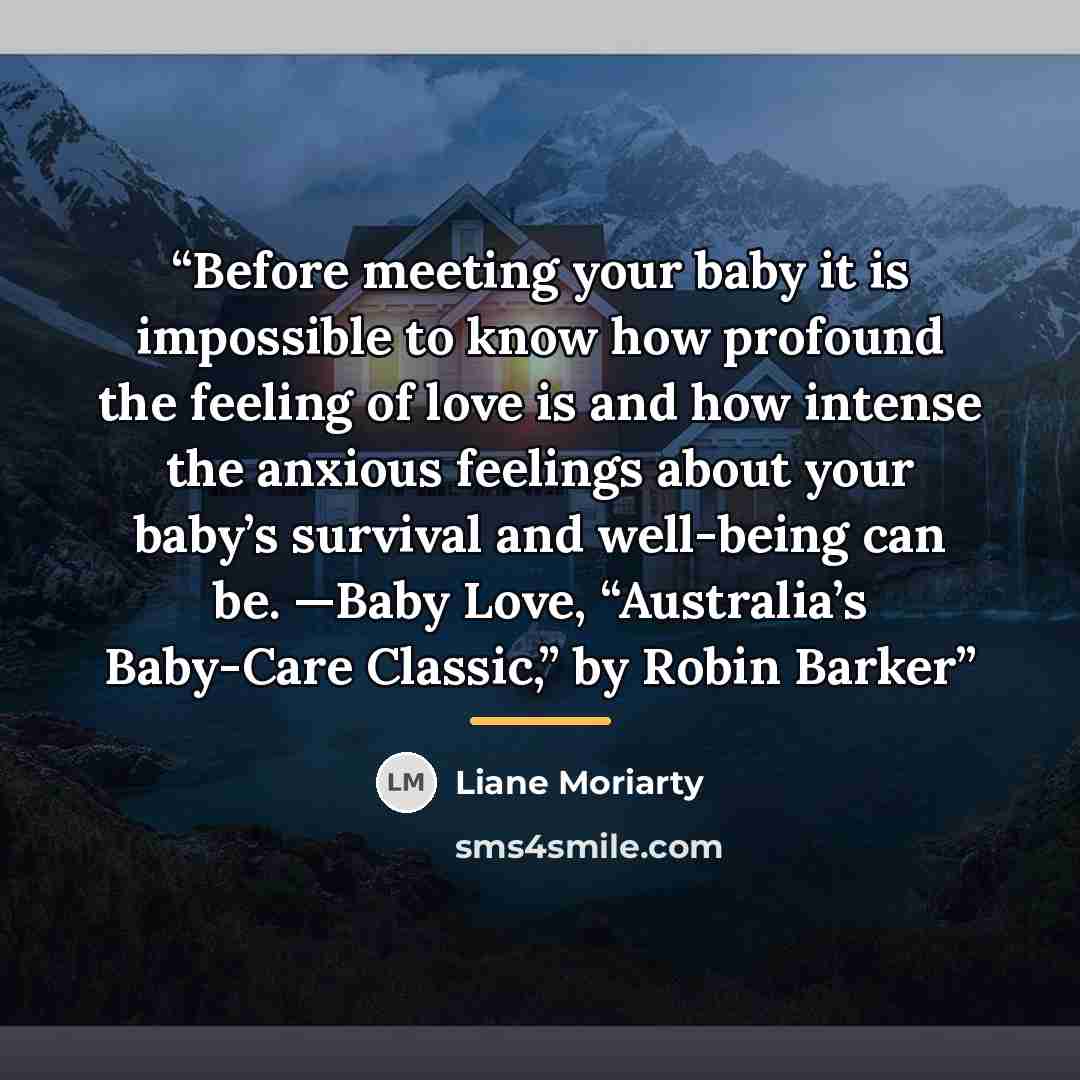 "Before meeting your baby it is impossible to know how profound the feeling of love is and how intense the anxious feelings about your baby's survival and well-being can be. —Baby Love, "Australia's Baby-Care Classic," by Robin Barker"

LM

Liane Moriarty

sms4smile.com